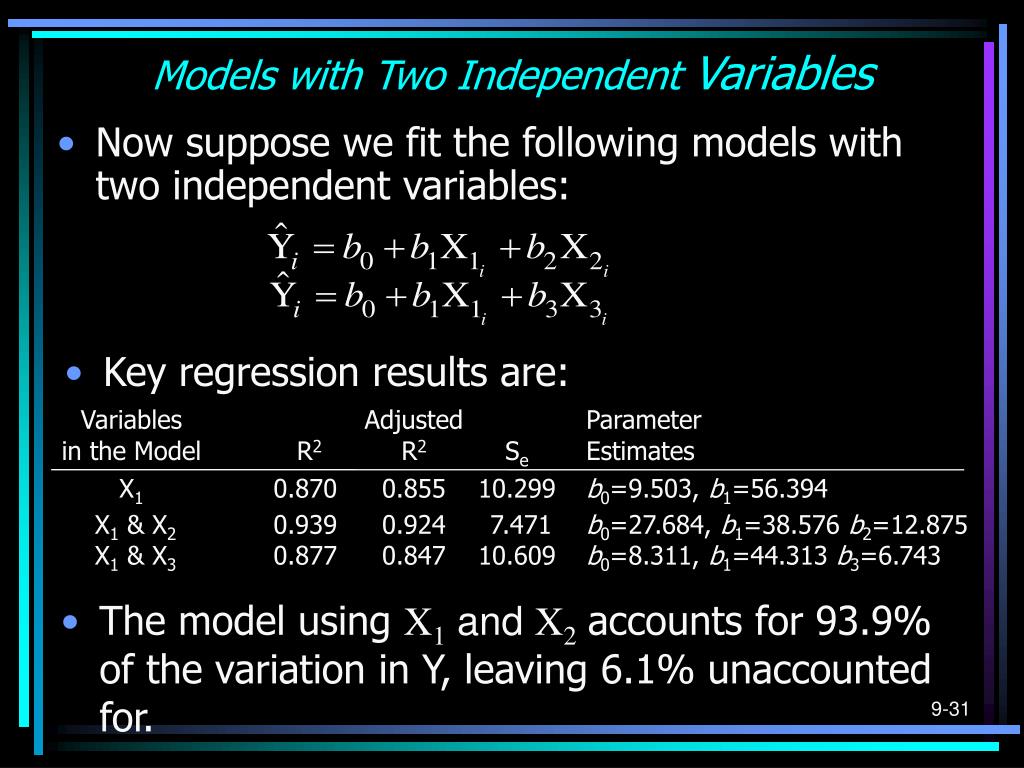 Models with Two Independent Variables

• Now suppose we fit the following models with two independent variables:

$\hat{Y}_i = b_0 + b_1 X_{1_i} + b_2 X_{2_i}$
$\hat{Y}_i = b_0 + b_1 X_{1_i} + b_3 X_{3_i}$

• Key regression results are:

| Variables in the Model | $R^2$ | Adjusted $R^2$ | $S_e$ | Parameter Estimates |
|---|---|---|---|---|
| $X_1$ | 0.870 | 0.855 | 10.299 | $b_0$=9.503, $b_1$=56.394 |
| $X_1$ & $X_2$ | 0.939 | 0.924 | 7.471 | $b_0$=27.684, $b_1$=38.576 $b_2$=12.875 |
| $X_1$ & $X_3$ | 0.877 | 0.847 | 10.609 | $b_0$=8.311, $b_1$=44.313 $b_3$=6.743 |

• The model using $X_1$ and $X_2$ accounts for 93.9% of the variation in Y, leaving 6.1% unaccounted for.

9-31